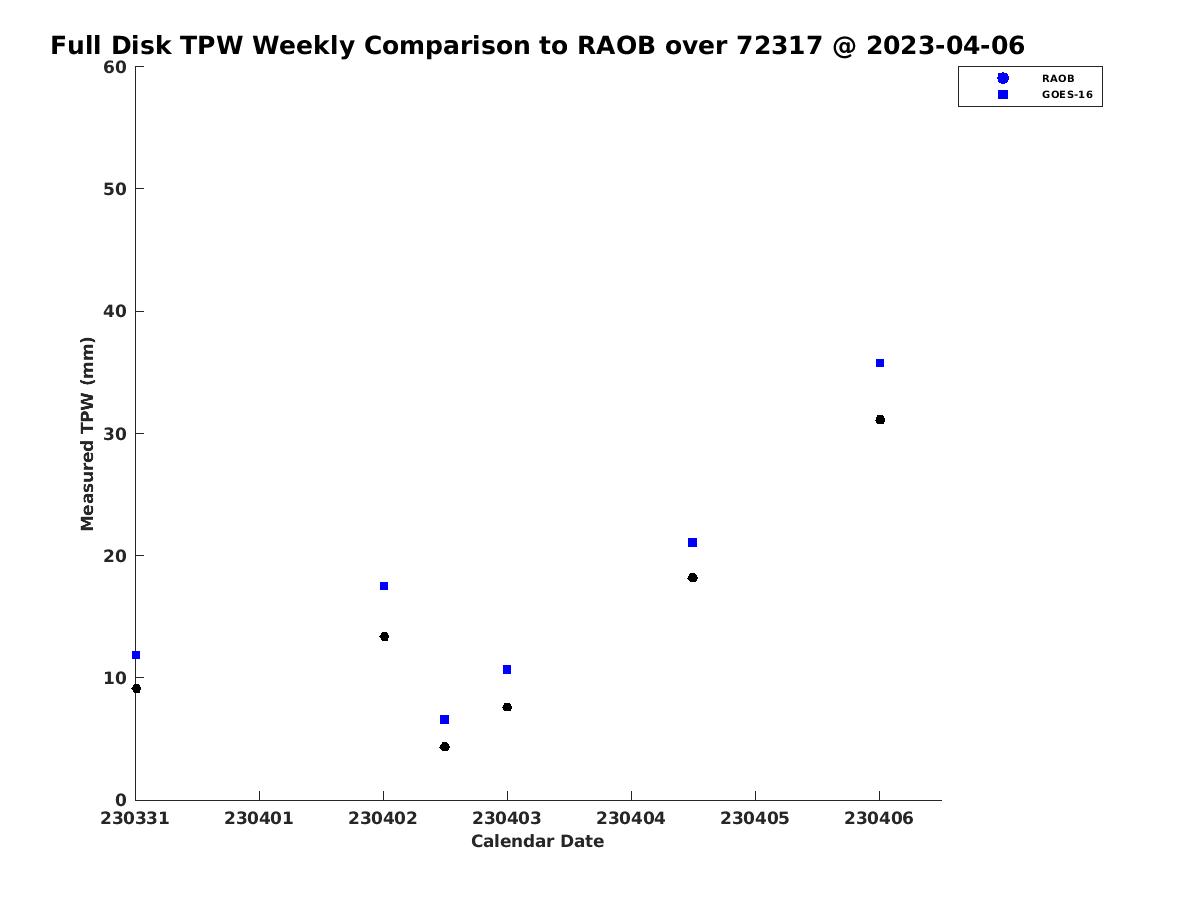 Full Disk TPW Weekly Comparison to RAOB over 72317 @ 2023-04-06

RAOB
GOES-16

Measured TPW (mm)

60
50
40
30
20
10
0

230331 230401 230402 230403 230404 230405 230406

Calendar Date